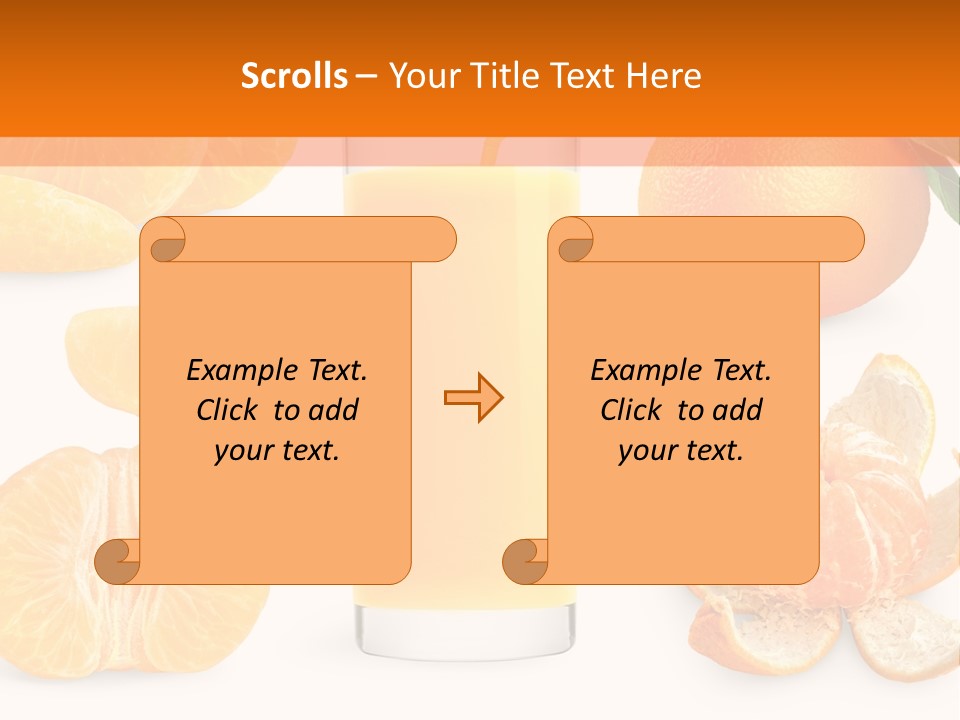 Scrolls – Your Title Text Here

Example Text. Click to add your text.

Example Text. Click to add your text.